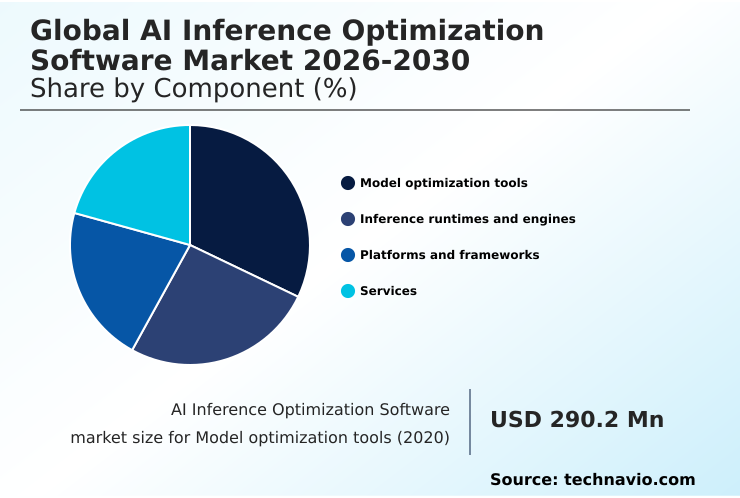 Global AI Inference Optimization Software Market 2026-2030
Share by Component (%)

Model optimization tools
Inference runtimes and engines
Platforms and frameworks
Services

AI Inference Optimization Software market size for Model optimization tools (2020)

USD 290.2 Mn

Source: technavio.com